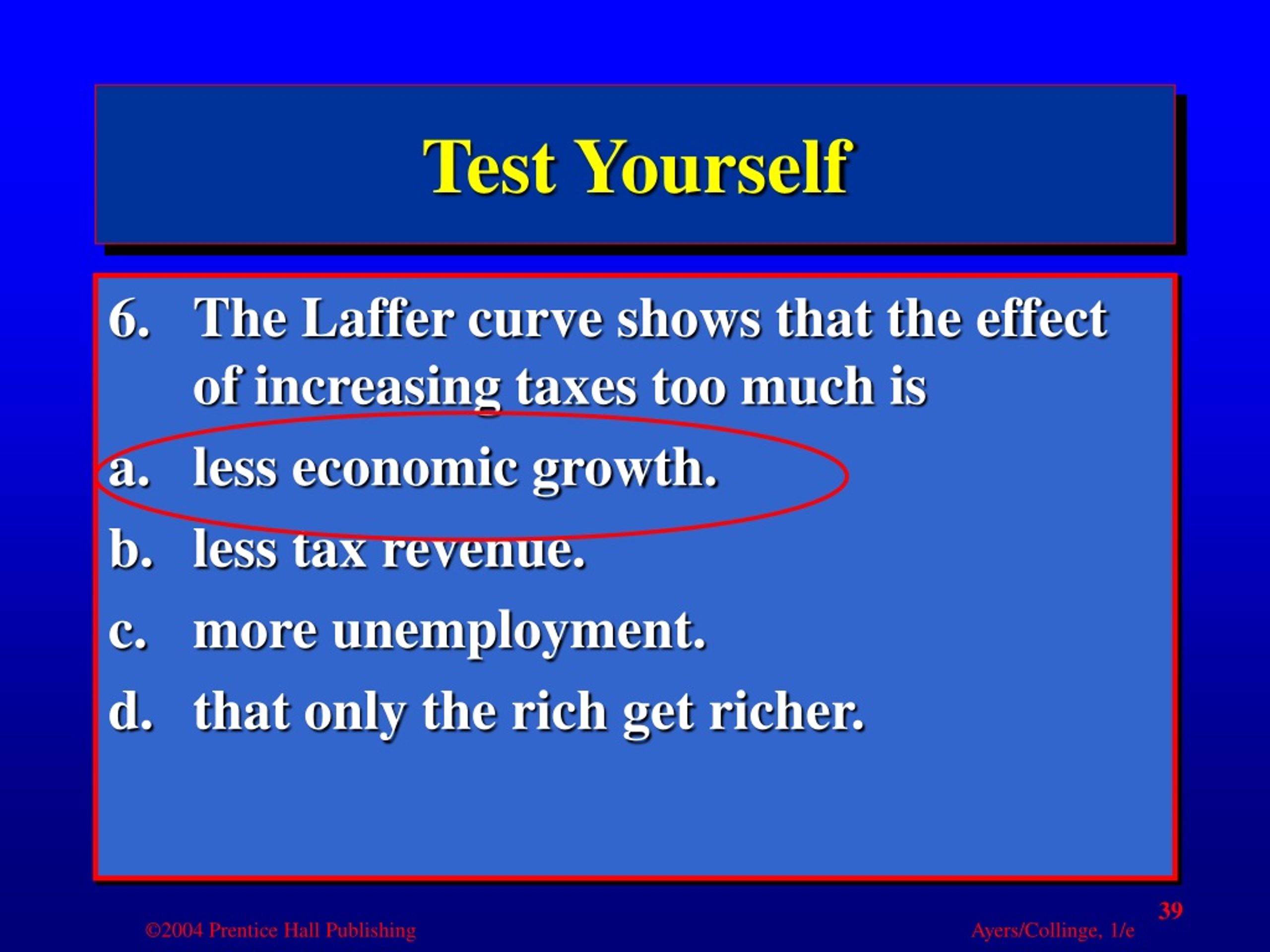 Test Yourself

6. The Laffer curve shows that the effect of increasing taxes too much is

a. less economic growth.

b. less tax revenue.

c. more unemployment.

d. that only the rich get richer.

39

©2004 Prentice Hall Publishing

Ayers/Collinge, 1/e